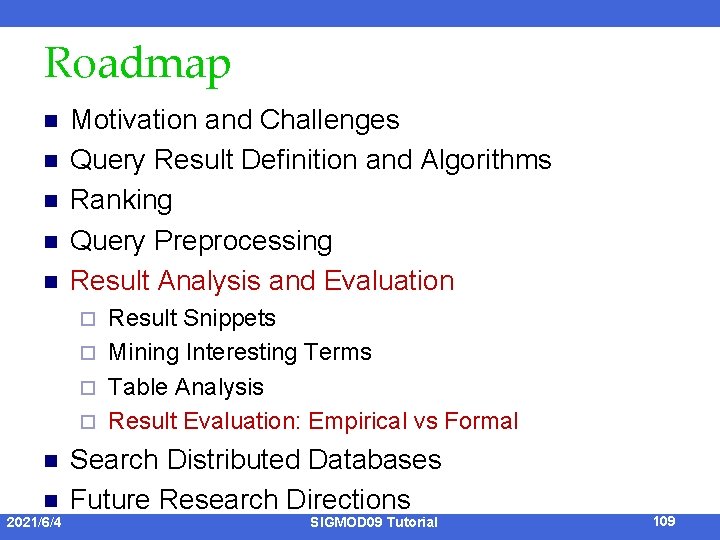 Roadmap

- Motivation and Challenges
- Query Result Definition and Algorithms
- Ranking
- Query Preprocessing
- Result Analysis and Evaluation
  - Result Snippets
  - Mining Interesting Terms
  - Table Analysis
  - Result Evaluation: Empirical vs Formal
- Search Distributed Databases
- Future Research Directions

2021/6/4 SIGMOD09 Tutorial 109